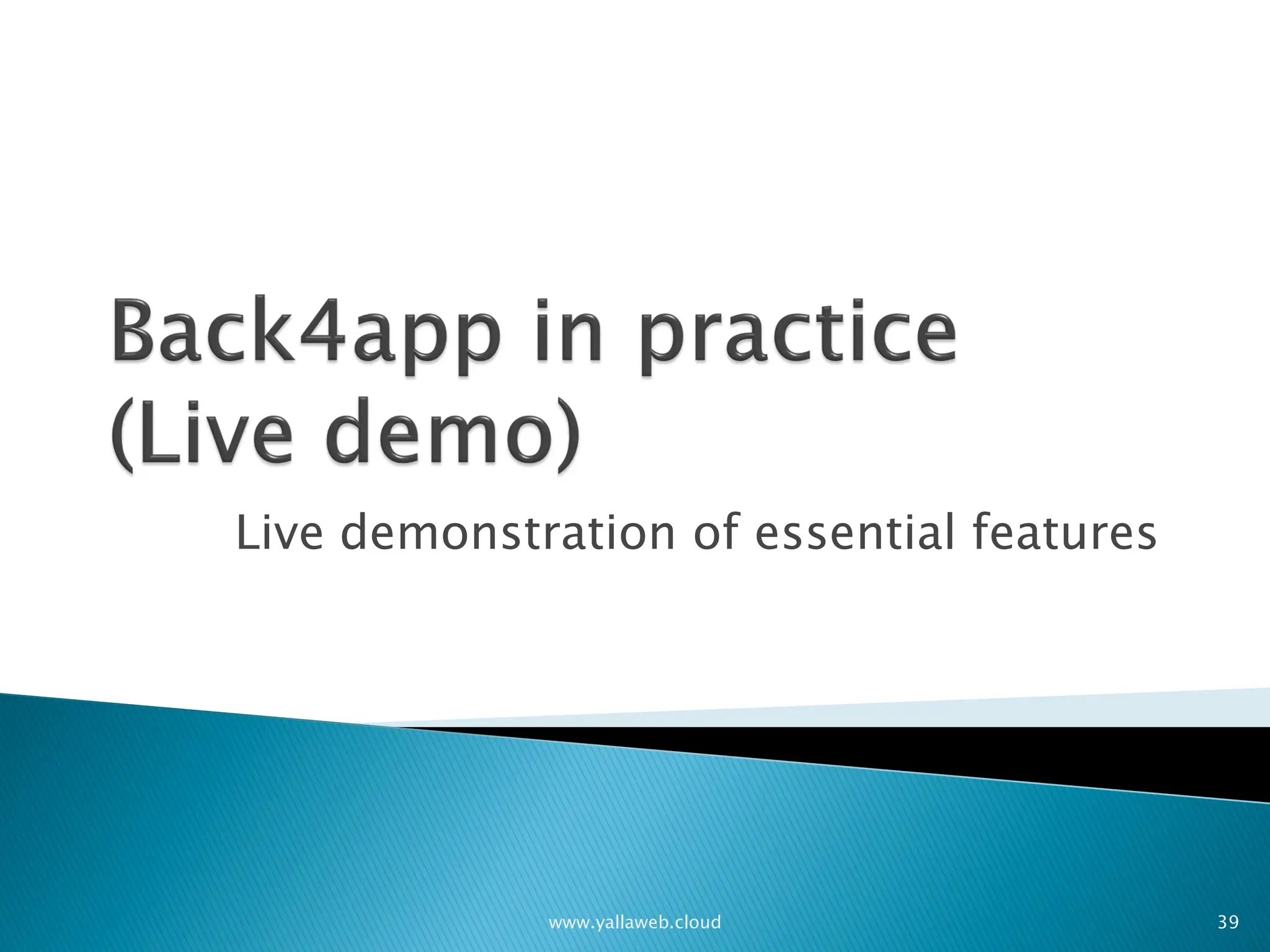 Back4app in practice (Live demo)

Live demonstration of essential features

www.yallaweb.cloud

39